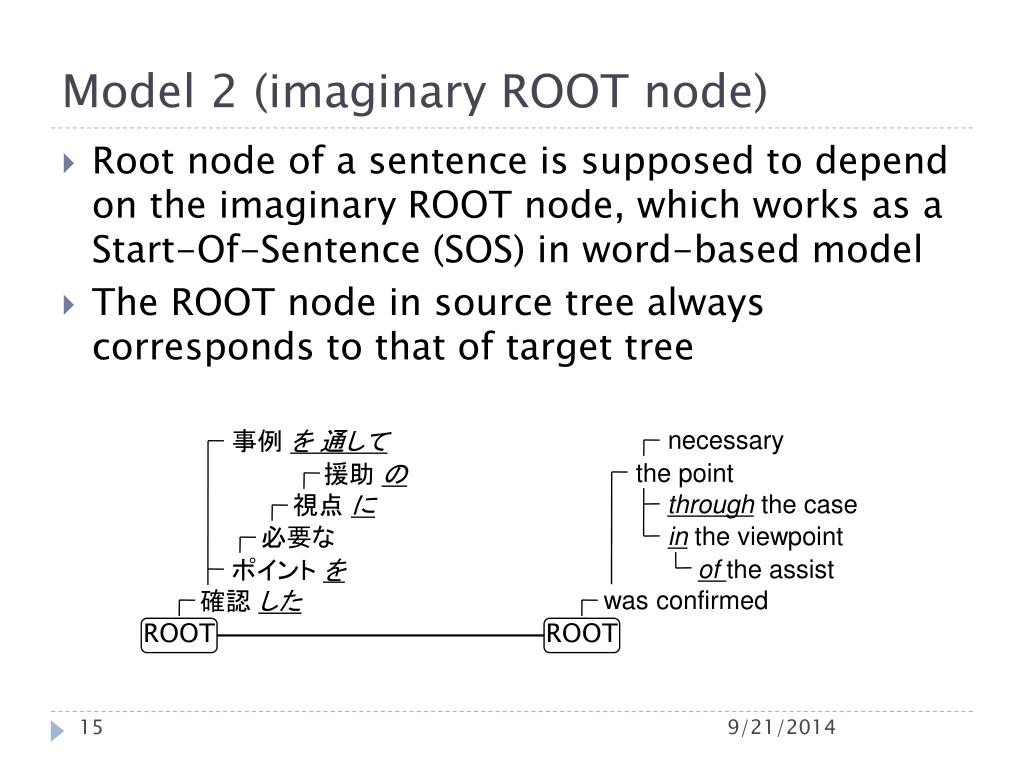 Model 2 (imaginary ROOT node)

Root node of a sentence is supposed to depend on the imaginary ROOT node, which works as a Start-Of-Sentence (SOS) in word-based model

The ROOT node in source tree always corresponds to that of target tree

事例 を 通して
援助 の
視点 に
必要な
ポイント を
確認 した
ROOT

necessary
the point
through the case
in the viewpoint
of the assist
was confirmed
ROOT

15
9/21/2014